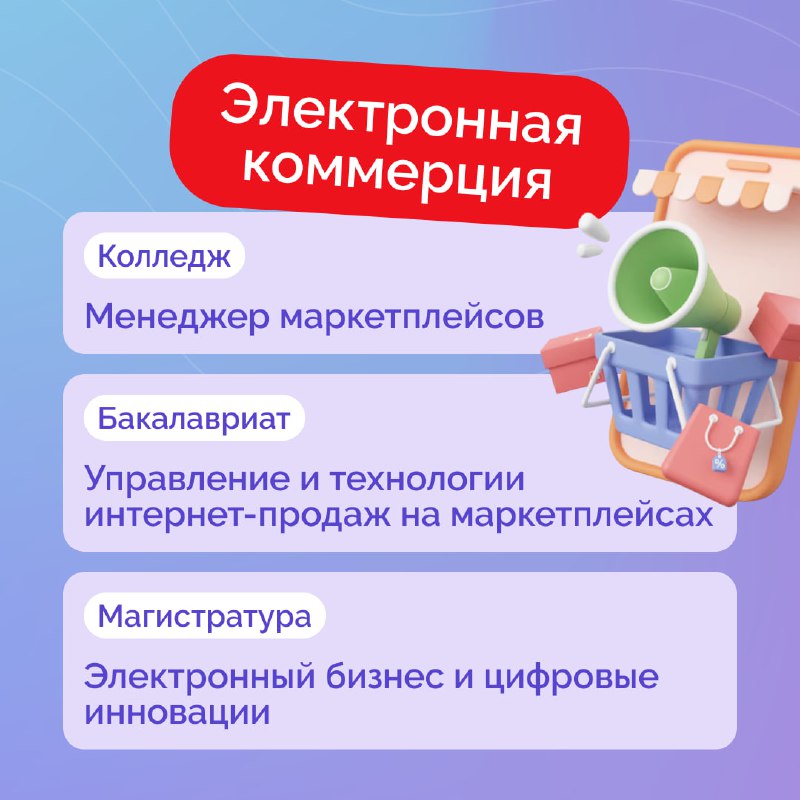 Электронная коммерция

Колледж

Менеджер маркетплейсов

Бакалавриат

Управление и технологии интернет-продаж на маркетплейсах

Магистратура

Электронный бизнес и цифровые инновации

%